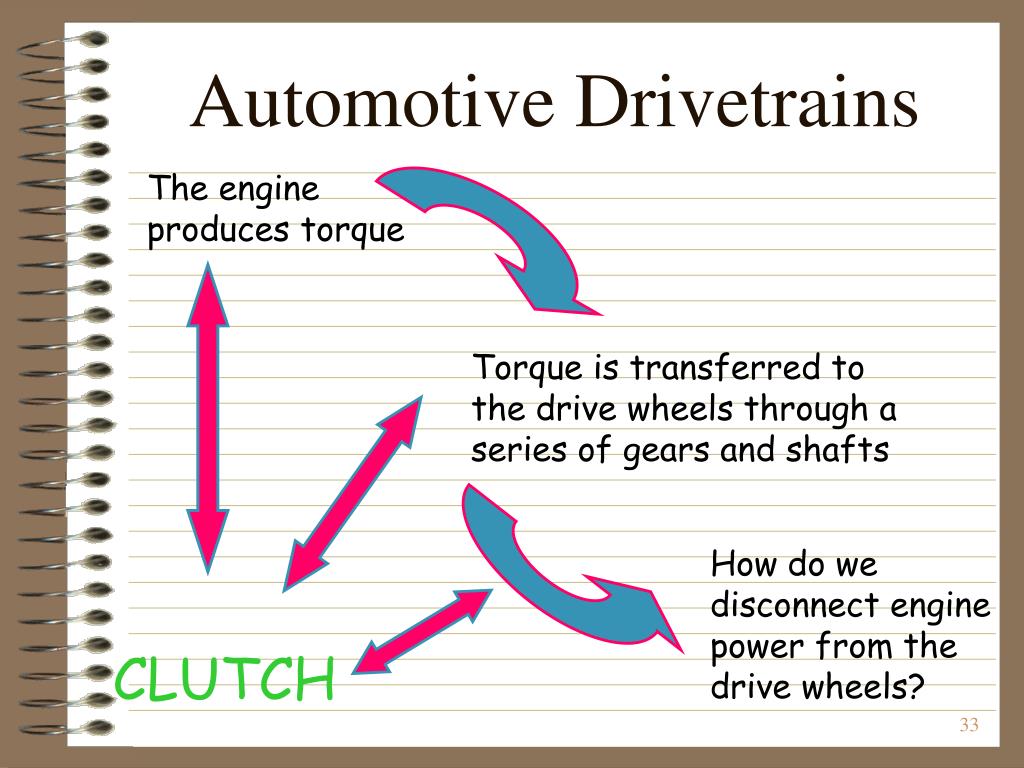 Automotive Drivetrains

The engine produces torque

Torque is transferred to the drive wheels through a series of gears and shafts

How do we disconnect engine power from the drive wheels?

CLUTCH

33